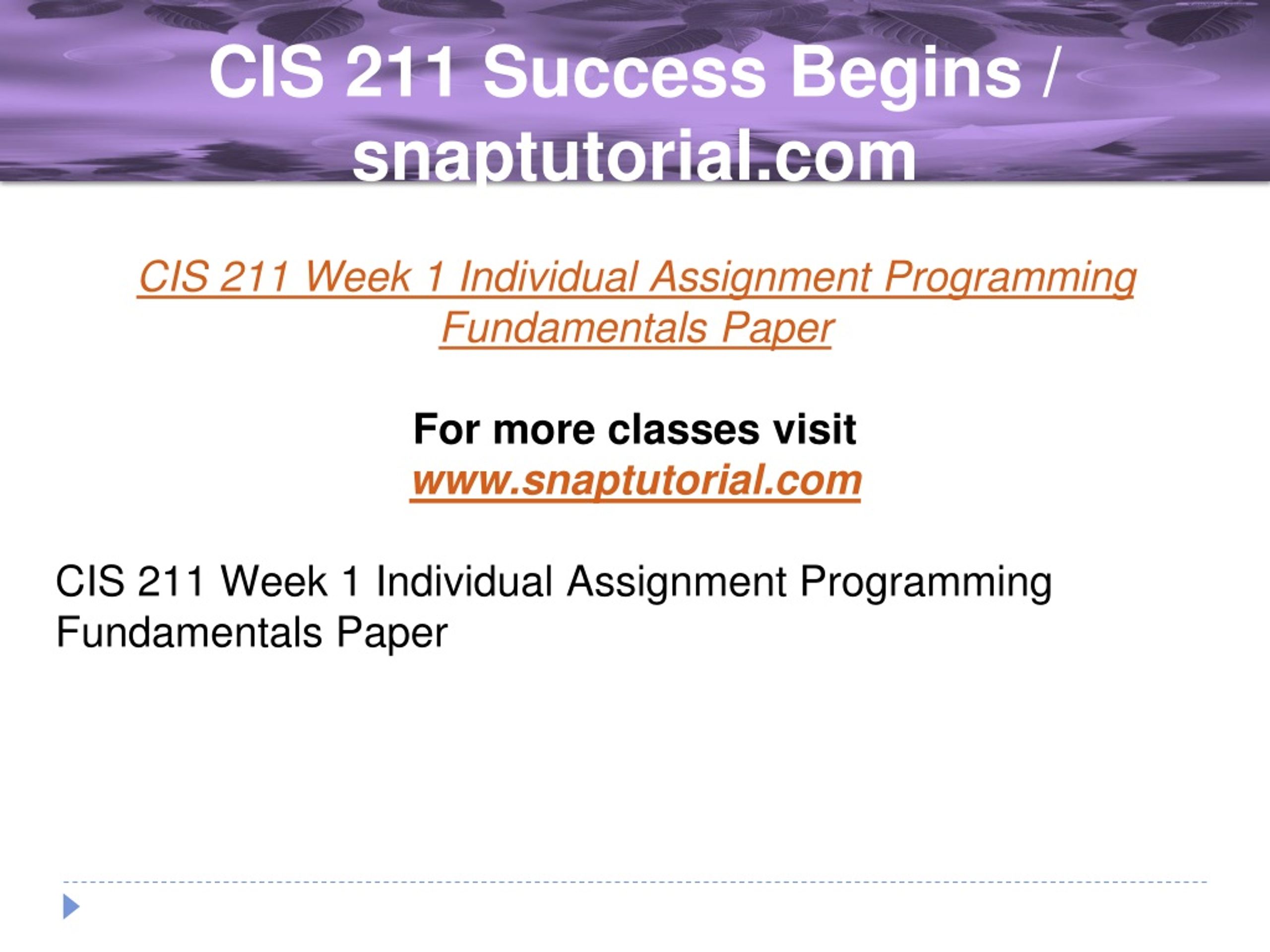 CIS 211 Success Begins / snaptutorial.com

CIS 211 Week 1 Individual Assignment Programming Fundamentals Paper

For more classes visit
www.snaptutorial.com

CIS 211 Week 1 Individual Assignment Programming Fundamentals Paper